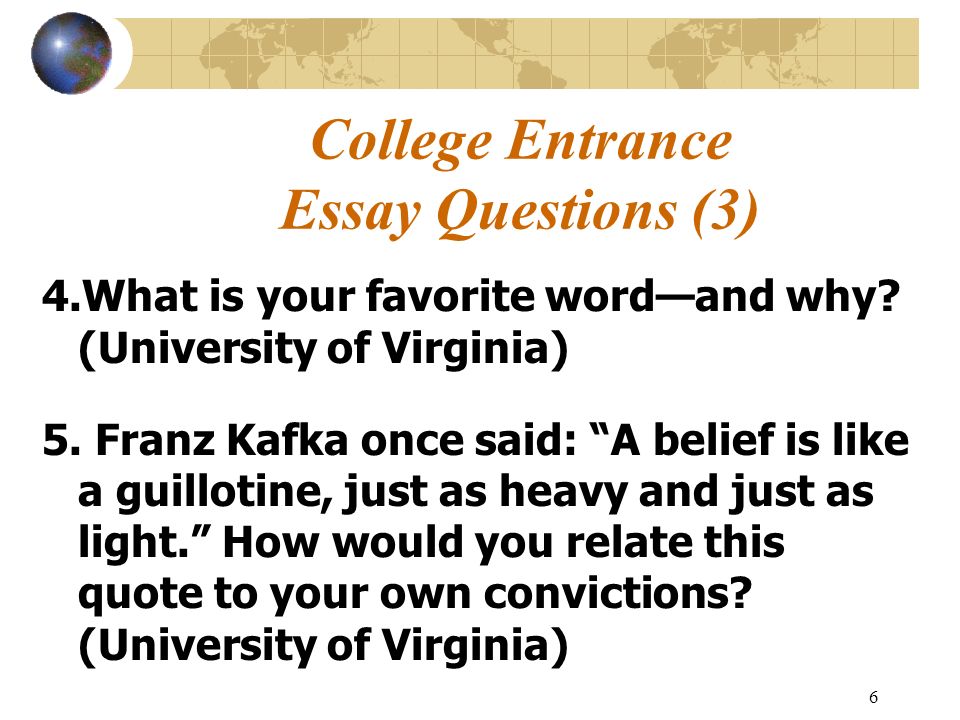 College Entrance
Essay Questions (3)

4.What is your favorite word—and why? (University of Virginia)

5. Franz Kafka once said: “A belief is like a guillotine, just as heavy and just as light.” How would you relate this quote to your own convictions? (University of Virginia)

6